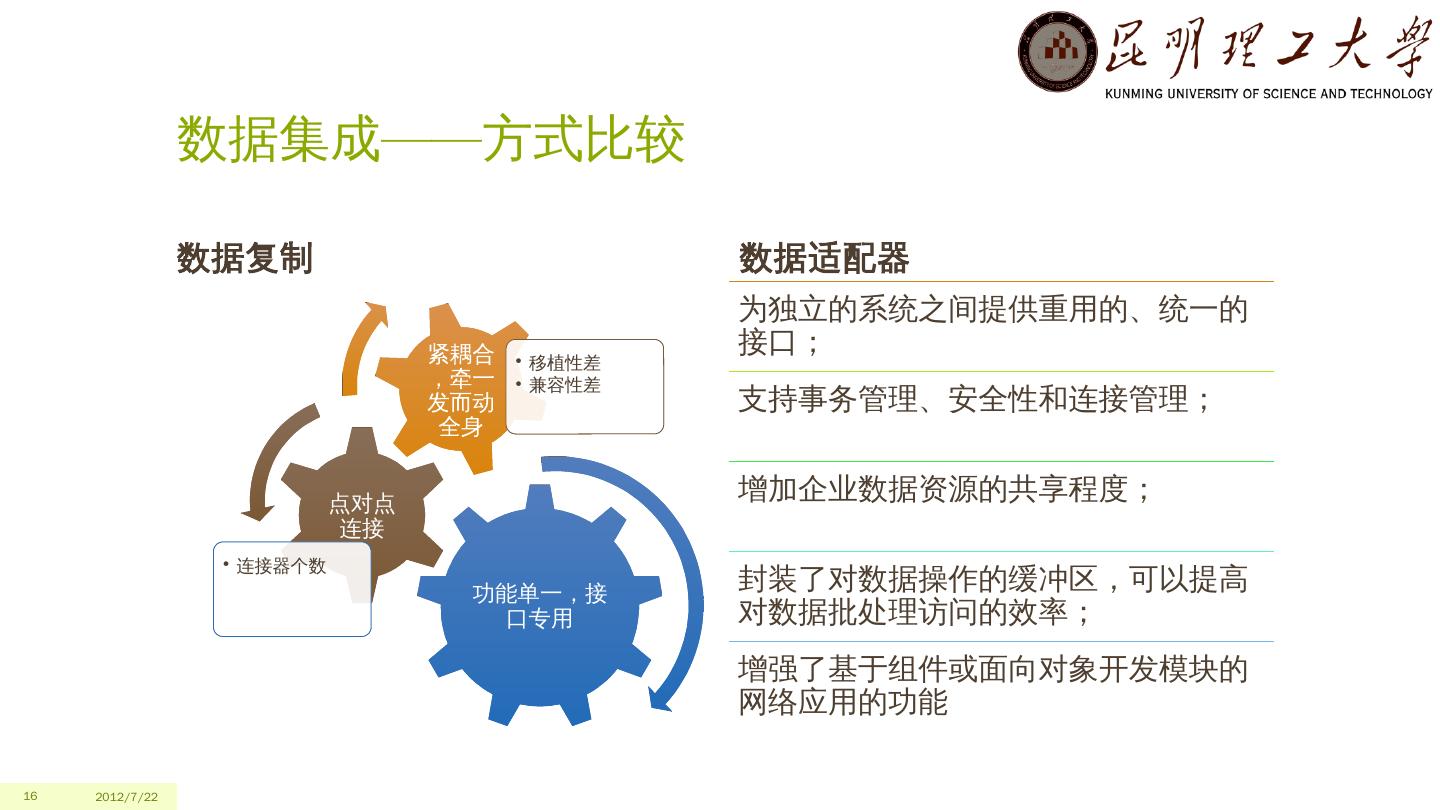 昆明理工大学
KUNMING UNIVERSITY OF SCIENCE AND TECHNOLOGY

数据集成——方式比较

数据复制

紧耦合，牵一发而动全身

• 移植性差
• 兼容性差

点对点连接

• 连接器个数

功能单一，接口专用

数据适配器

为独立的系统之间提供重用的、统一的接口；

支持事务管理、安全性和连接管理；

增加企业数据资源的共享程度；

封装了对数据操作的缓冲区，可以提高对数据批处理访问的效率；

增强了基于组件或面向对象开发模块的网络应用的功能

16 2012/7/22